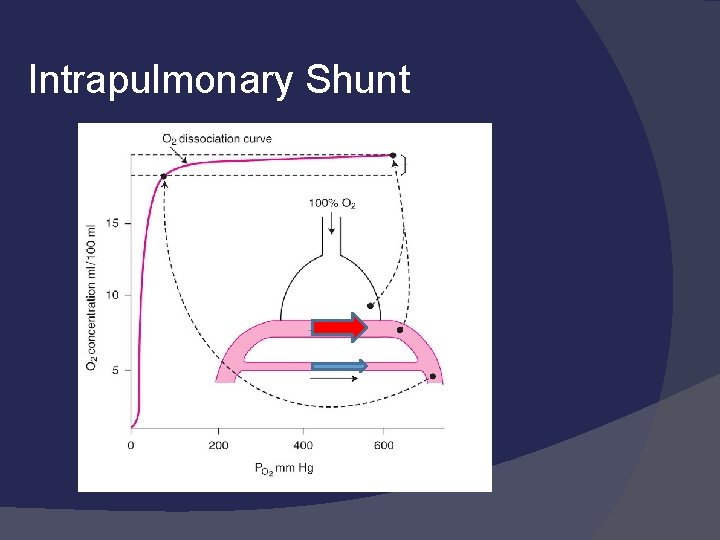 Intrapulmonary Shunt

$O_2$ dissociation curve

100% $O_2$

$O_2$ concentration ml/100 ml

15

10

5

0

200

400

600

$P_{O_2}$ mm Hg